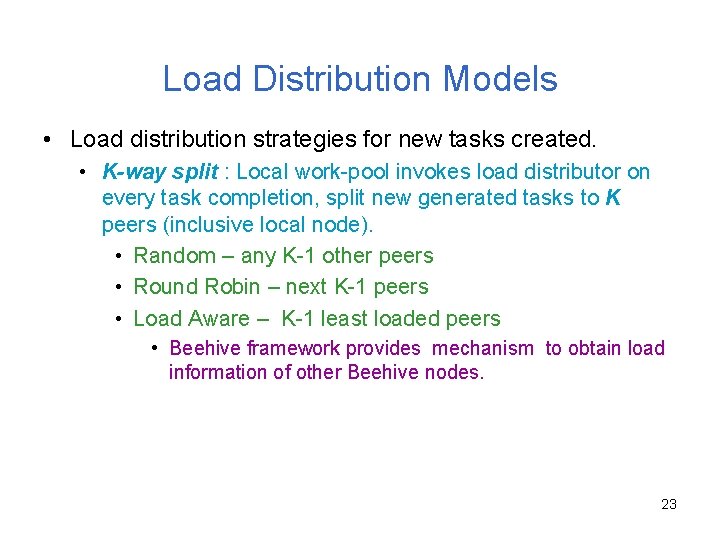 Load Distribution Models

• Load distribution strategies for new tasks created.

• K-way split : Local work-pool invokes load distributor on every task completion, split new generated tasks to K peers (inclusive local node).

• Random – any K-1 other peers

• Round Robin – next K-1 peers

• Load Aware – K-1 least loaded peers

• Beehive framework provides mechanism to obtain load information of other Beehive nodes.

23